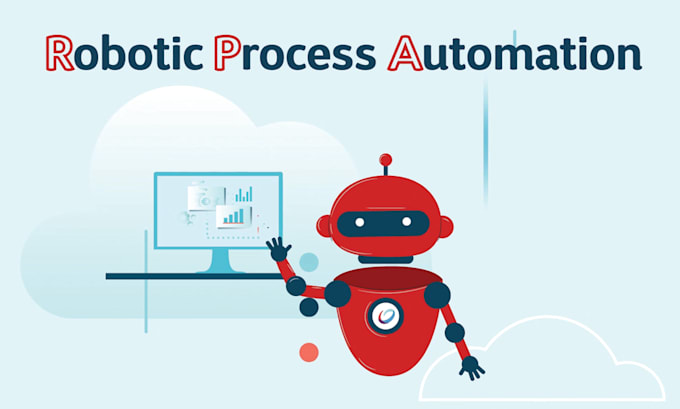 Robotic Process Automation